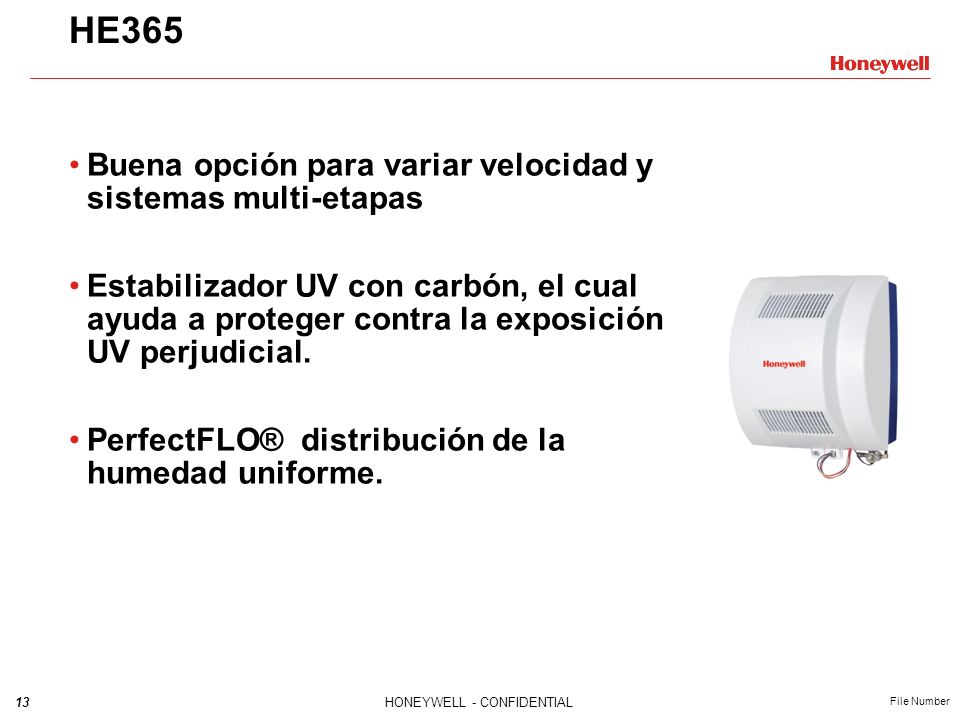 HE365

Honeywell

• Buena opción para variar velocidad y sistemas multi-etapas

• Estabilizador UV con carbón, el cual ayuda a proteger contra la exposición UV perjudicial.

• PerfectFLO®  distribución de la humedad uniforme.

Honeywell

13

HONEYWELL - CONFIDENTIAL

File Number